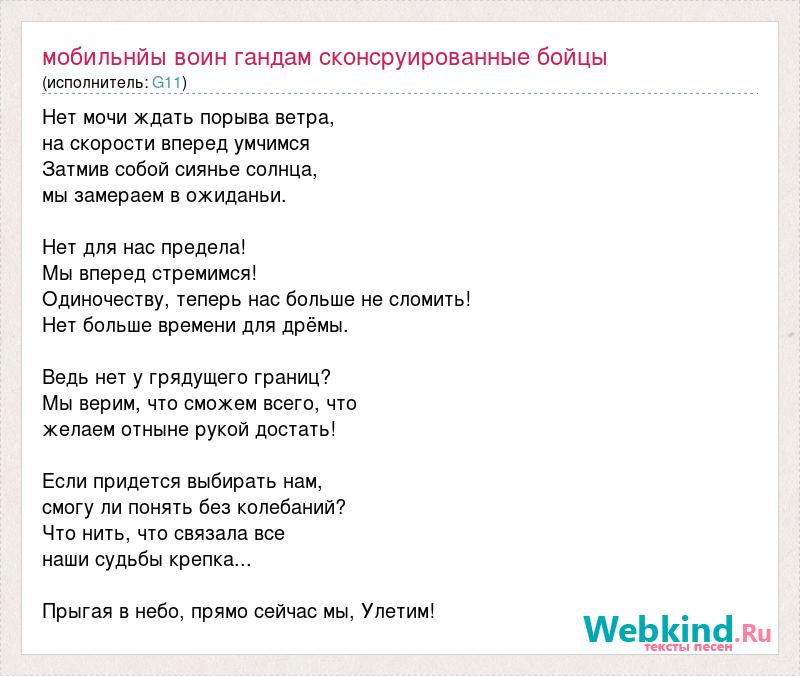 мобильнйы воин гандам сконсруированные бойцы
(исполнитель: G11)

Нет мочи ждать порыва ветра,
на скорости вперед умчимся
Затмив собой сиянье солнца,
мы замераем в ожиданьи.

Нет для нас предела!
Мы вперед стремимся!
Одиночеству, теперь нас больше не сломить!
Нет больше времени для дрёмы.

Ведь нет у грядущего границ?
Мы верим, что сможем всего, что
желаем отныне рукой достать!

Если придется выбирать нам,
смогу ли понять без колебаний?
Что нить, что связала все
наши судьбы крепка...

Прыгая в небо, прямо сейчас мы, Улетим!

Webkind.Ru
тексты песен